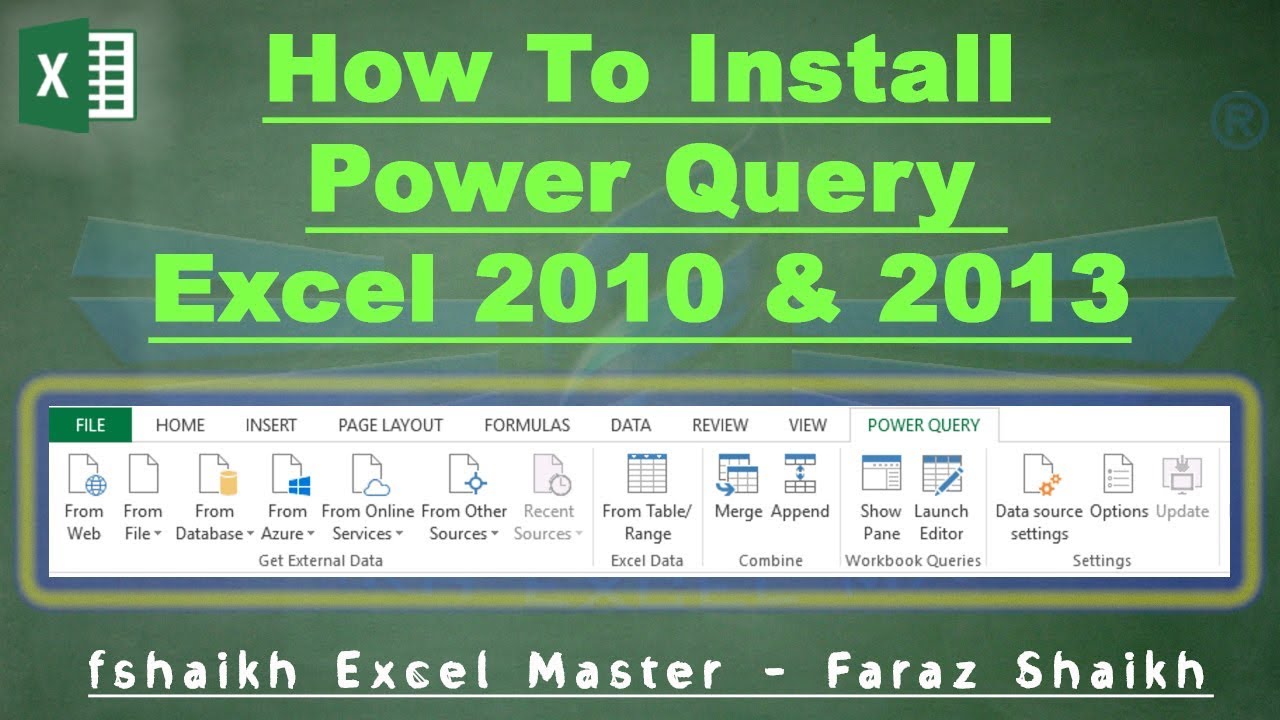 X

How To Install
Power Query
Excel 2010 & 2013

®

FILE HOME INSERT PAGE LAYOUT FORMULAS DATA REVIEW VIEW POWER QUERY

From Web
From File
From Database
From Azure
From Online Services
From Other Sources
Recent Sources
Get External Data

From Table/ Range
Excel Data

Merge
Append
Combine

Show Pane
Launch Editor
Workbook Queries

Data source settings
Options
Update
Settings

fshaikh Excel Master - Faraz Shaikh